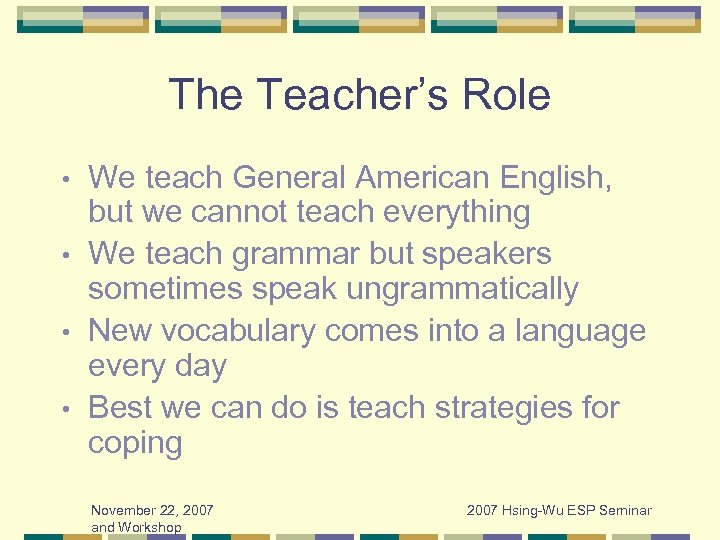 The Teacher's Role

• We teach General American English, but we cannot teach everything
• We teach grammar but speakers sometimes speak ungrammatically
• New vocabulary comes into a language every day
• Best we can do is teach strategies for coping

November 22, 2007

2007 Hsing-Wu ESP Seminar and Workshop